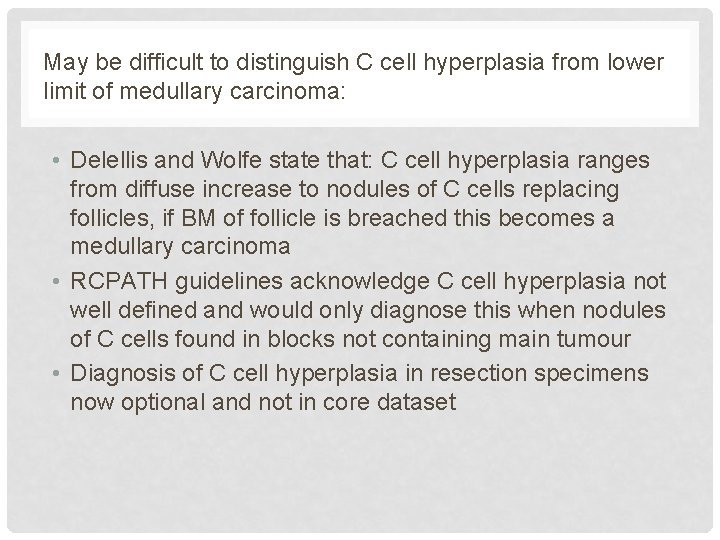 May be difficult to distinguish C cell hyperplasia from lower limit of medullary carcinoma:

• Delellis and Wolfe state that: C cell hyperplasia ranges from diffuse increase to nodules of C cells replacing follicles, if BM of follicle is breached this becomes a medullary carcinoma
• RCPATH guidelines acknowledge C cell hyperplasia not well defined and would only diagnose this when nodules of C cells found in blocks not containing main tumour
• Diagnosis of C cell hyperplasia in resection specimens now optional and not in core dataset